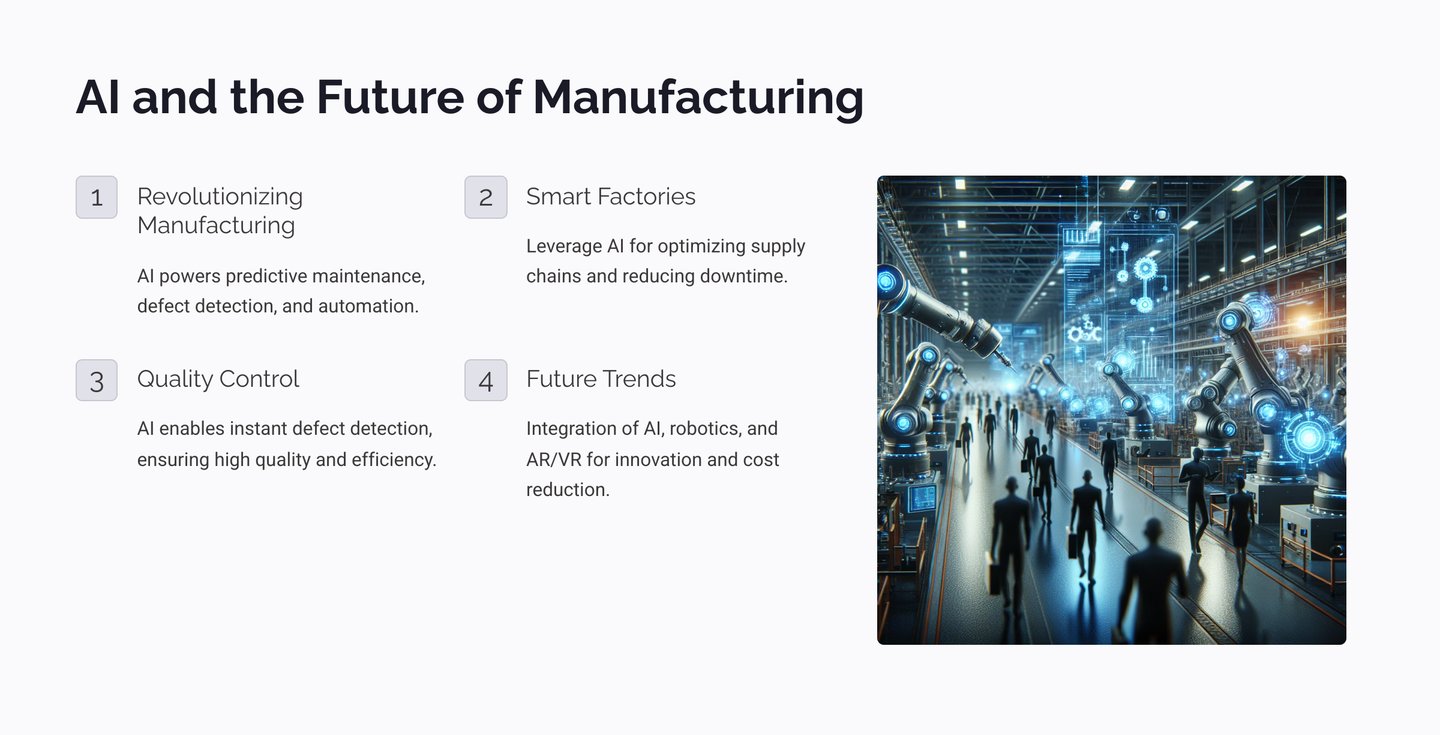 AI and the Future of Manufacturing

1

Revolutionizing Manufacturing

AI powers predictive maintenance, defect detection, and automation.

2

Smart Factories

Leverage AI for optimizing supply chains and reducing downtime.

3

Quality Control

AI enables instant defect detection, ensuring high quality and efficiency.

4

Future Trends

Integration of AI, robotics, and AR/VR for innovation and cost reduction.